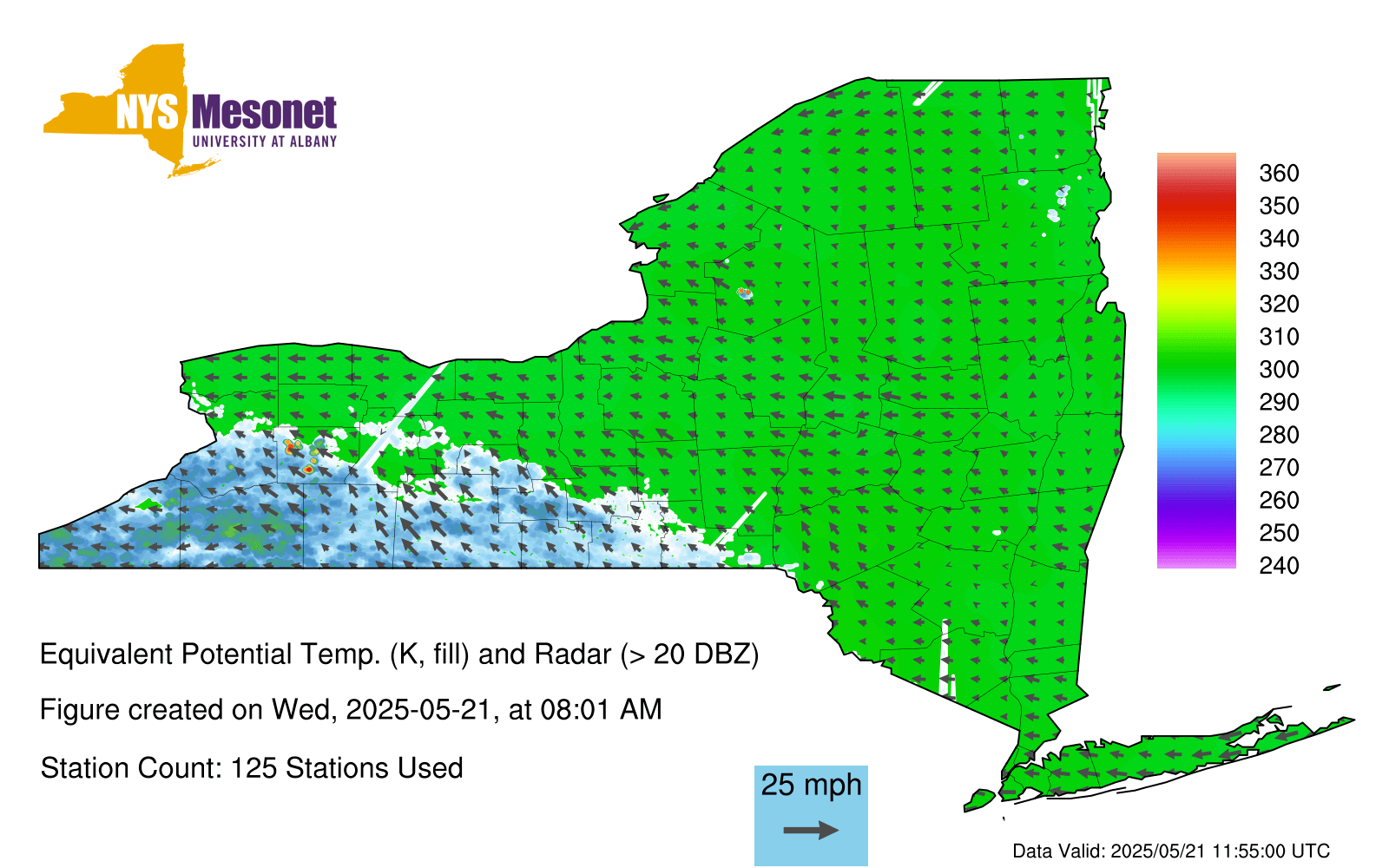 NYS Mesonet
UNIVERSITY AT ALBANY

360
350
340
330
320
310
300
290
280
270
260
250
240

Equivalent Potential Temp. (K, fill) and Radar (> 20 DBZ)

Figure created on Wed, 2025-05-21, at 08:01 AM

Station Count: 125 Stations Used

25 mph

Data Valid: 2025/05/21 11:55:00 UTC